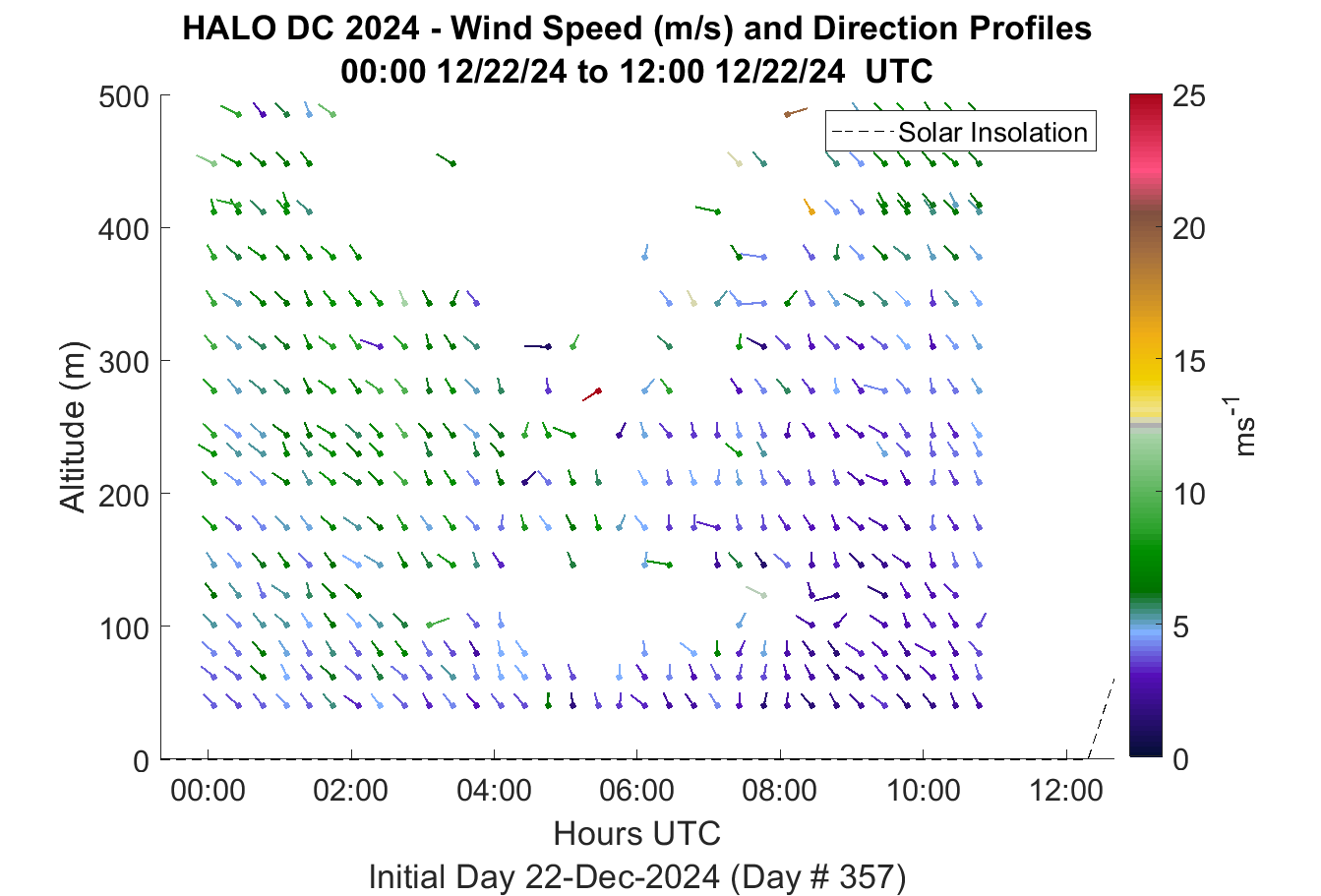 HALO DC 2024 - Wind Speed (m/s) and Direction Profiles
00:00 12/22/24 to 12:00 12/22/24 UTC

Solar Insolation

Altitude (m)

500
400
300
200
100
0

00:00
02:00
04:00
06:00
08:00
10:00
12:00

Hours UTC

Initial Day 22-Dec-2024 (Day # 357)

25
20
15
10
5
0

$ms^{-1}$